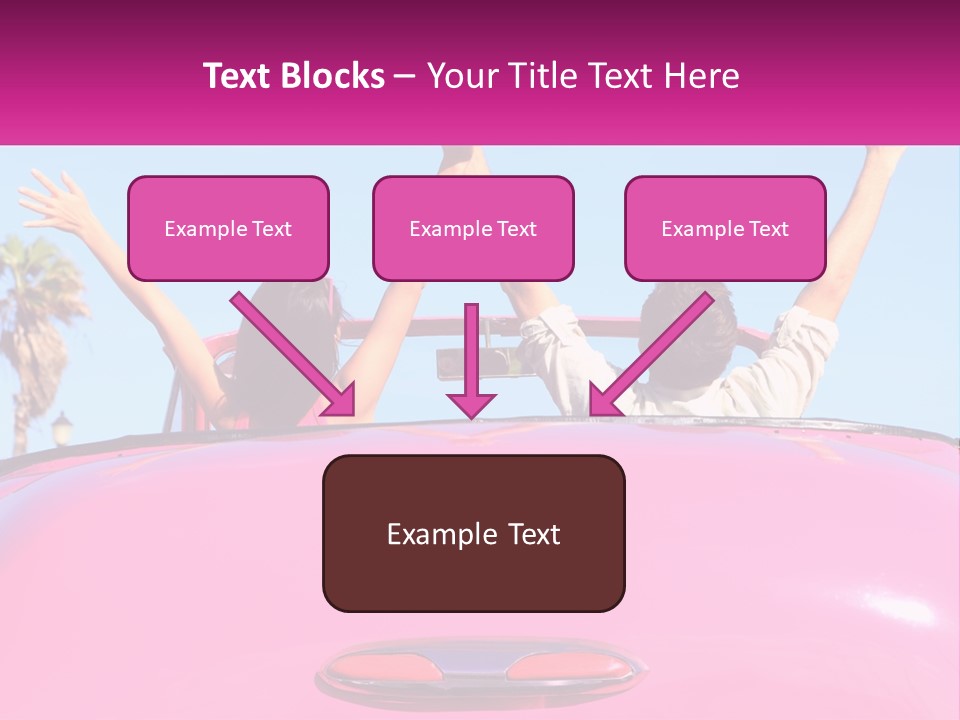 Text Blocks – Your Title Text Here

Example Text

Example Text

Example Text

Example Text